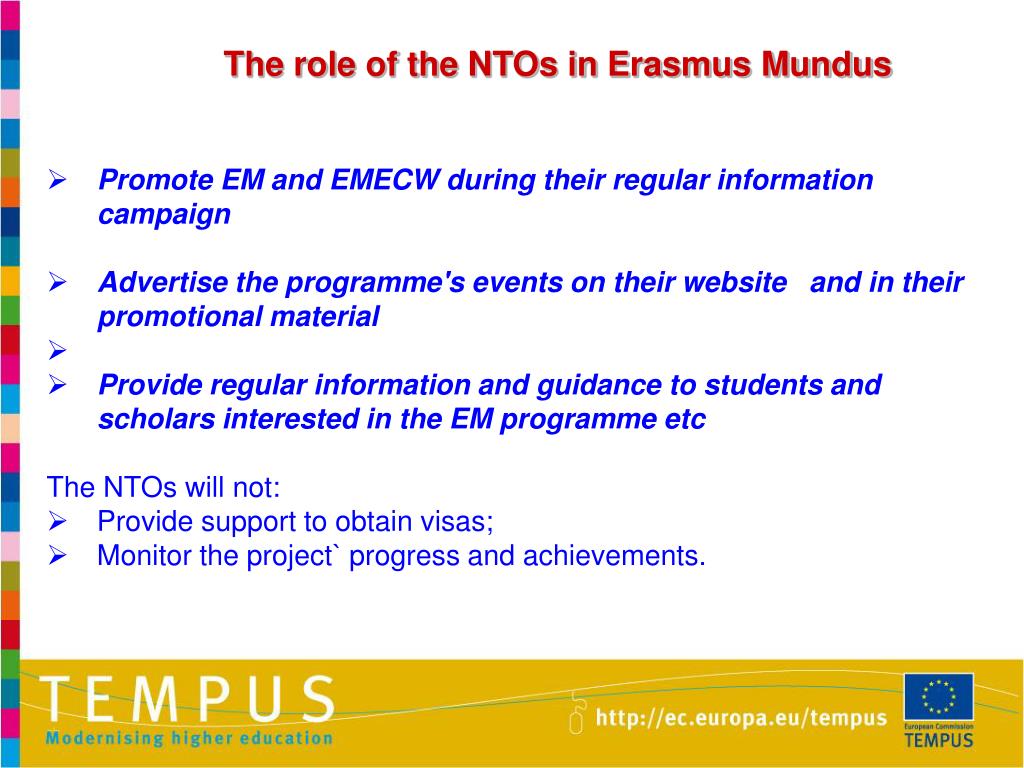 The role of the NTOs in Erasmus Mundus

➢ Promote EM and EMECW during their regular information campaign

➢ Advertise the programme's events on their website and in their promotional material
➢
➢ Provide regular information and guidance to students and scholars interested in the EM programme etc

The NTOs will not:
➢ Provide support to obtain visas;
➢ Monitor the project` progress and achievements.

TEMPUS
Modernising higher education
http://ec.europa.eu/tempus
European Commission
TEMPUS